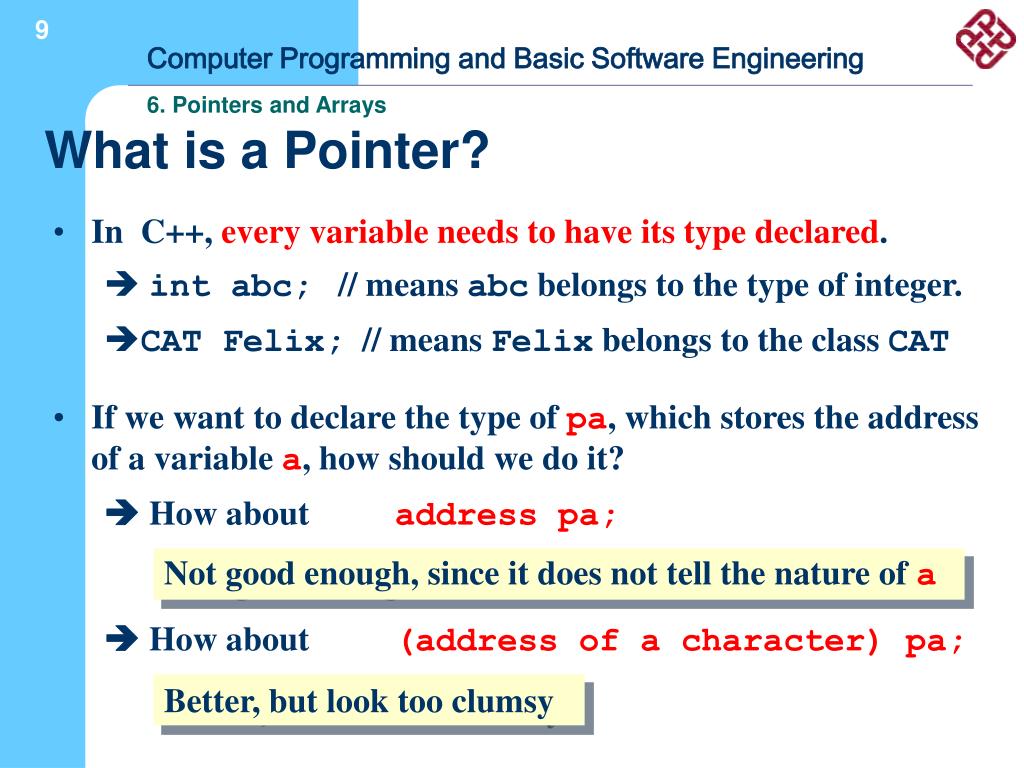 9

Computer Programming and Basic Software Engineering

6. Pointers and Arrays

What is a Pointer?

• In C++, every variable needs to have its type declared.

➔ int abc; // means abc belongs to the type of integer.

➔CAT Felix; // means Felix belongs to the class CAT

• If we want to declare the type of pa, which stores the address of a variable a, how should we do it?

➔ How about address pa;

Not good enough, since it does not tell the nature of a

➔ How about (address of a character) pa;

Better, but look too clumsy